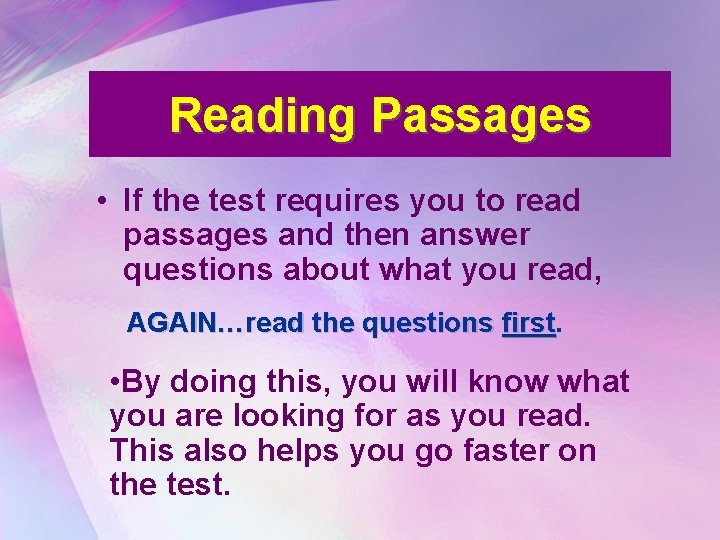 Reading Passages

• If the test requires you to read passages and then answer questions about what you read,

AGAIN…read the questions first.

•By doing this, you will know what you are looking for as you read. This also helps you go faster on the test.